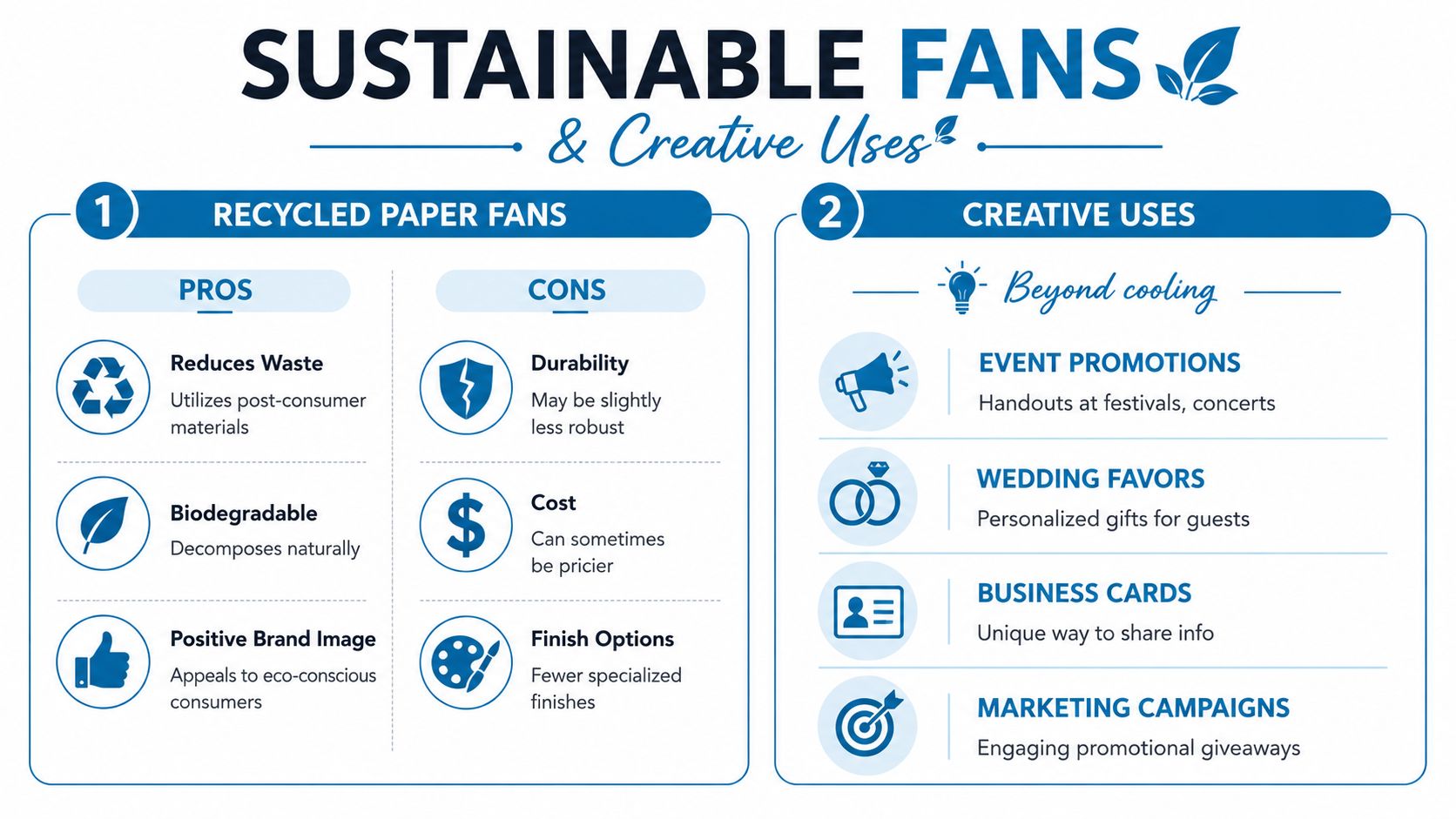 SUSTAINABLE FANS

& Creative Uses

1 RECYCLED PAPER FANS

PROS

Reduces Waste
Utilizes post-consumer materials

Biodegradable
Decomposes naturally

Positive Brand Image
Appeals to eco-conscious consumers

CONS

Durability
May be slightly less robust

Cost
Can sometimes be pricier

Finish Options
Fewer specialized finishes

2 CREATIVE USES

Beyond cooling

EVENT PROMOTIONS
Handouts at festivals, concerts

WEDDING FAVORS
Personalized gifts for guests

BUSINESS CARDS
Unique way to share info

MARKETING CAMPAIGNS
Engaging promotional giveaways